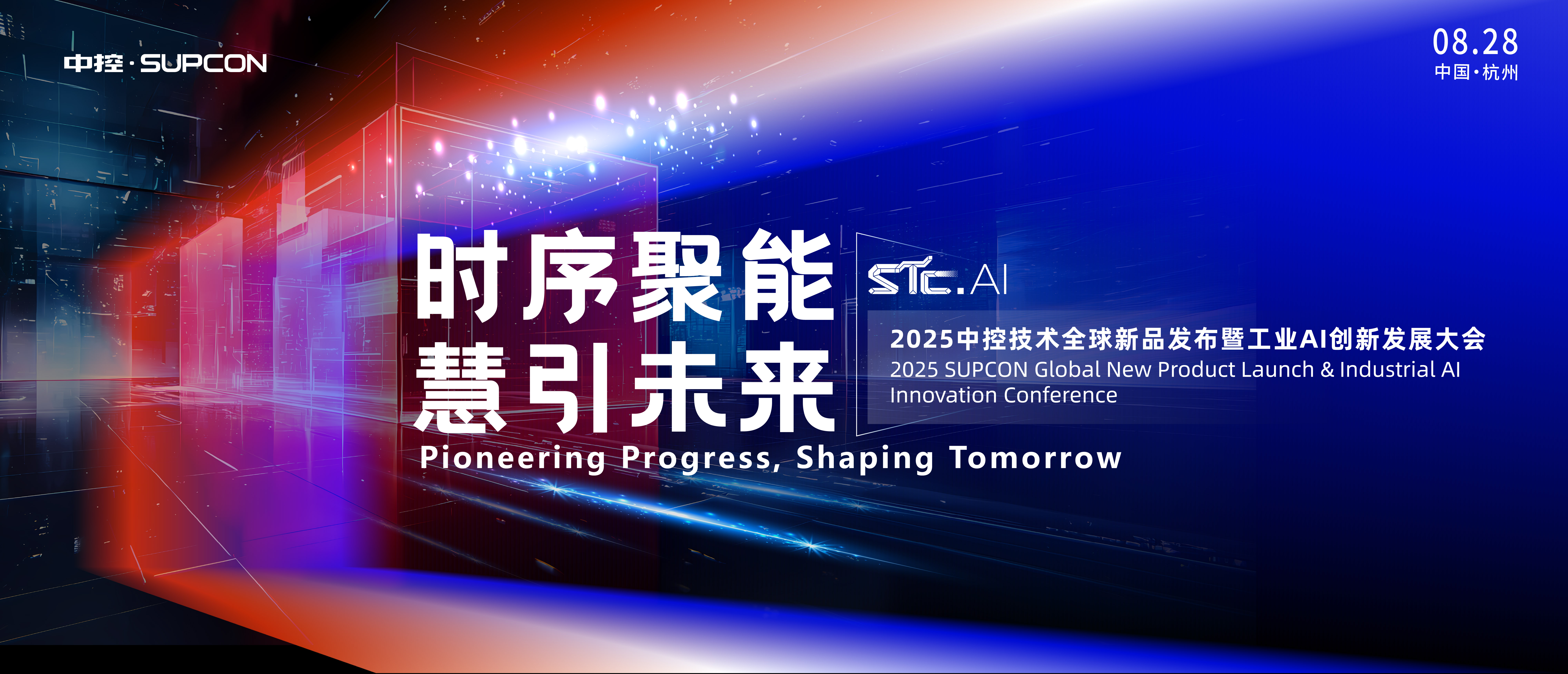 中控·SUPCON

08.28
中国·杭州

时序聚能
慧引未来

STC.AI

2025中控技术全球新品发布暨工业AI创新发展大会
2025 SUPCON Global New Product Launch & Industrial AI Innovation Conference

Pioneering Progress, Shaping Tomorrow